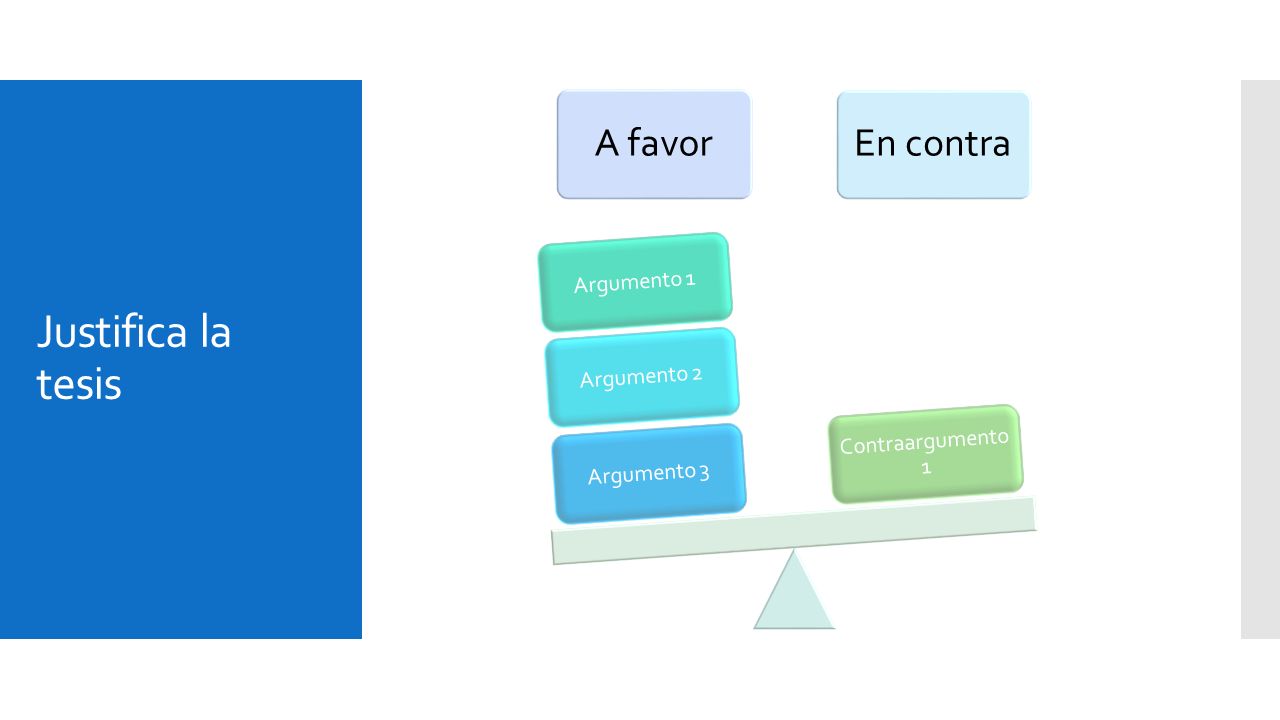 Justifica la tesis

A favor

En contra

Argumento 1

Argumento 2

Argumento 3

Contraargumento 1